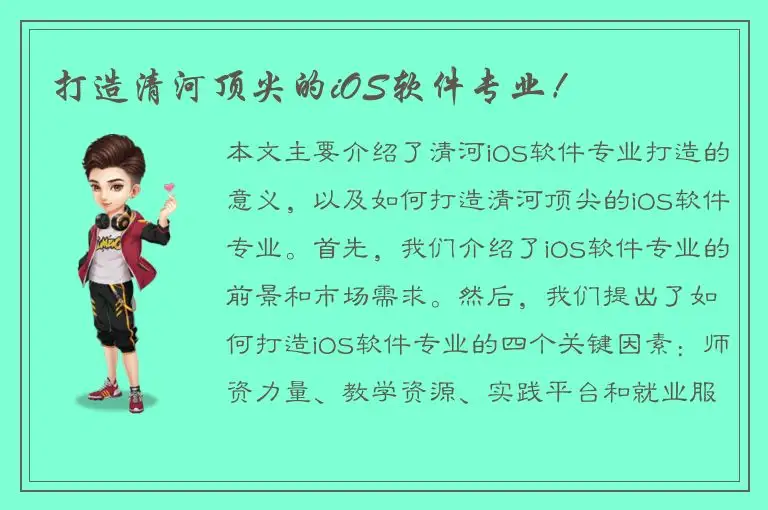 打造清河顶尖的iOS软件专业！

本文主要介绍了清河iOS软件专业打造的意义，以及如何打造清河顶尖的iOS软件专业。首先，我们介绍了iOS软件专业的前景和市场需求。然后，我们提出了如何打造iOS软件专业的四个关键因素：师资力量、教学资源、实践平台和就业服